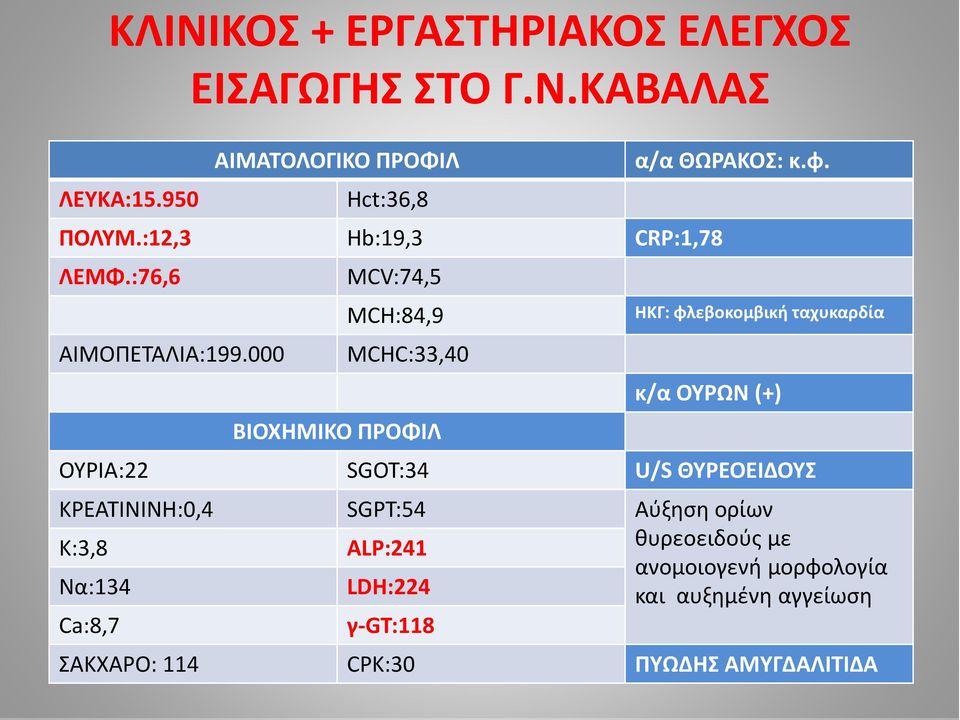 ΚΛΙΝΙΚΟΣ + ΕΡΓΑΣΤΗΡΙΑΚΟΣ ΕΛΕΓΧΟΣ ΕΙΣΑΓΩΓΗΣ ΣΤΟ Γ.Ν.ΚΑΒΑΛΑΣ

| ΑΙΜΑΤΟΛΟΓΙΚΟ ΠΡΟΦΙΛ | | α/α ΘΩΡΑΚΟΣ: κ.φ. |
|---|---|---|
| ΛΕΥΚΑ:15.950 | Hct:36,8 | |
| ΠΟΛΥΜ.:12,3 | Hb:19,3 | CRP:1,78 |
| ΛΕΜΦ.:76,6 | MCV:74,5 | |
| | MCH:84,9 | ΗΚΓ: φλεβοκομβική ταχυκαρδία |
| ΑΙΜΟΠΕΤΑΛΙΑ:199.000 | MCHC:33,40 | |
| | | κ/α ΟΥΡΩΝ (+) |
| ΒΙΟΧΗΜΙΚΟ ΠΡΟΦΙΛ | | |
| ΟΥΡΙΑ:22 | SGOT:34 | U/S ΘΥΡΕΟΕΙΔΟΥΣ |
| ΚΡΕΑΤΙΝΙΝΗ:0,4 | SGPT:54 | Αύξηση ορίων θυρεοειδούς με ανομοιογενή μορφολογία και αυξημένη αγγείωση |
| Κ:3,8 | ALP:241 | |
| Να:134 | LDH:224 | |
| Ca:8,7 | γ-GT:118 | |
| ΣΑΚΧΑΡΟ: 114 | CPK:30 | ΠΥΩΔΗΣ ΑΜΥΓΔΑΛΙΤΙΔΑ |